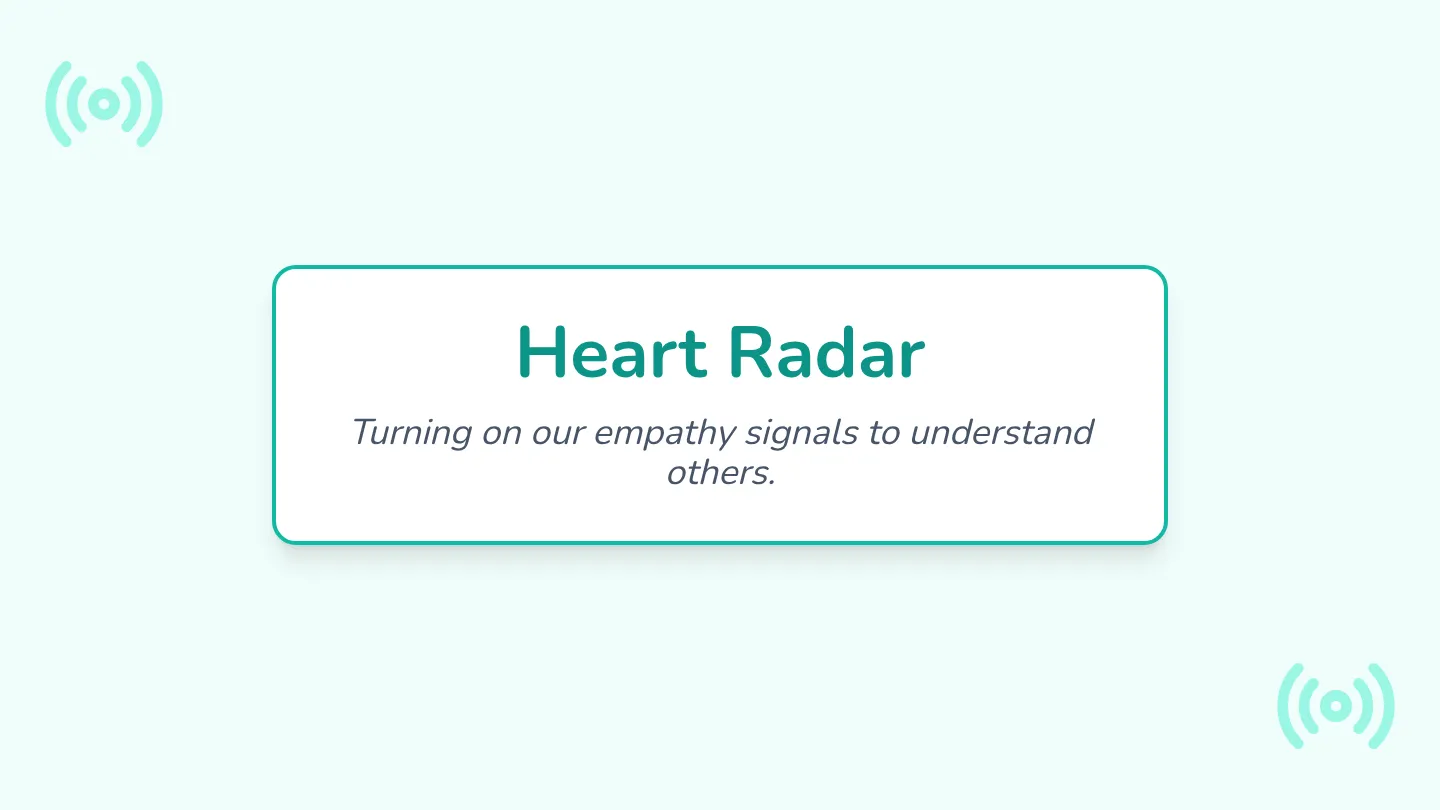 Heart Radar

Turning on our empathy signals to understand others.